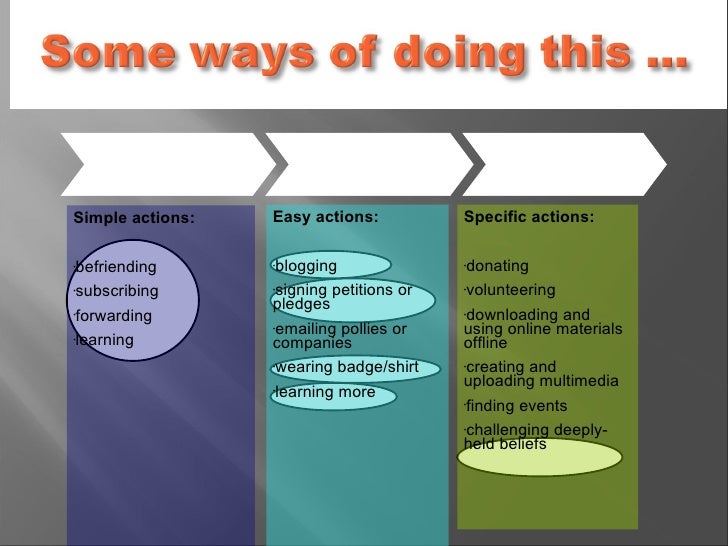 Some ways of doing this ...

Simple actions:

·befriending
·subscribing
·forwarding
·learning

Easy actions:

·blogging
·signing petitions or pledges
·emailing pollies or companies
·wearing badge/shirt
·learning more

Specific actions:

·donating
·volunteering
·downloading and using online materials offline
·creating and uploading multimedia
·finding events
·challenging deeply-held beliefs